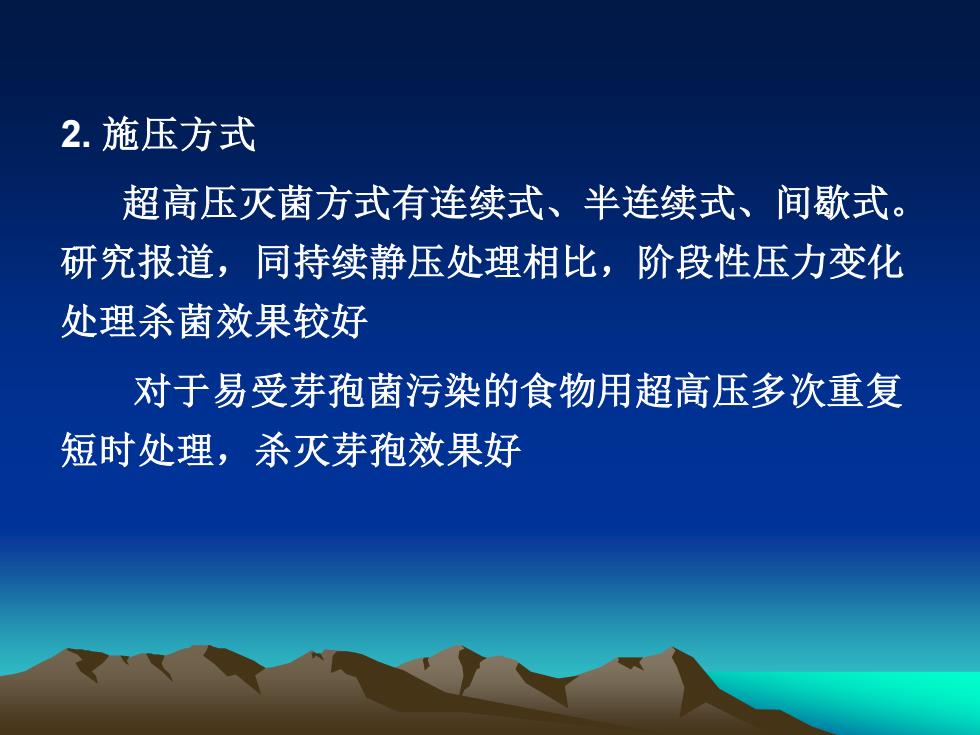 2. 施压方式

超高压灭菌方式有连续式、半连续式、间歇式。研究报道，同持续静压处理相比，阶段性压力变化处理杀菌效果较好

对于易受芽孢菌污染的食物用超高压多次重复短时处理，杀灭芽孢效果好